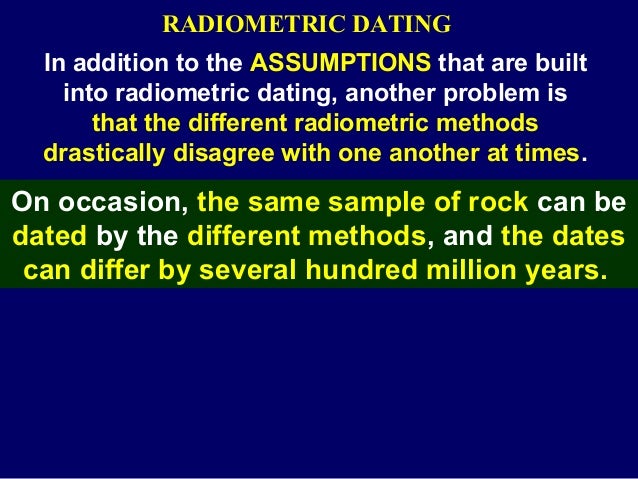 RADIOMETRIC DATING

In addition to the ASSUMPTIONS that are built into radiometric dating, another problem is that the different radiometric methods drastically disagree with one another at times.

On occasion, the same sample of rock can be dated by the different methods, and the dates can differ by several hundred million years.